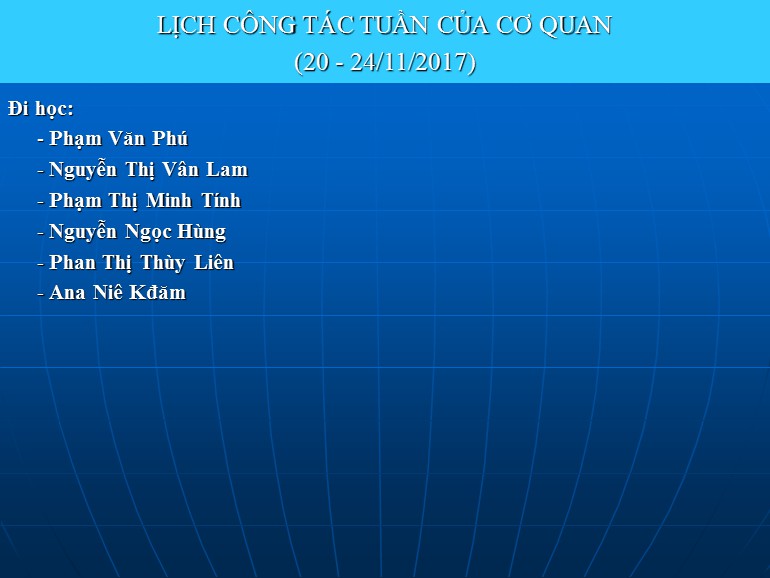 LỊCH CÔNG TÁC TUẦN CỦA CƠ QUAN
(20 - 24/11/2017)

Đi học:
- Phạm Văn Phú
- Nguyễn Thị Vân Lam
- Phạm Thị Minh Tính
- Nguyễn Ngọc Hùng
- Phan Thị Thùy Liên
- Ana Niê Kđăm